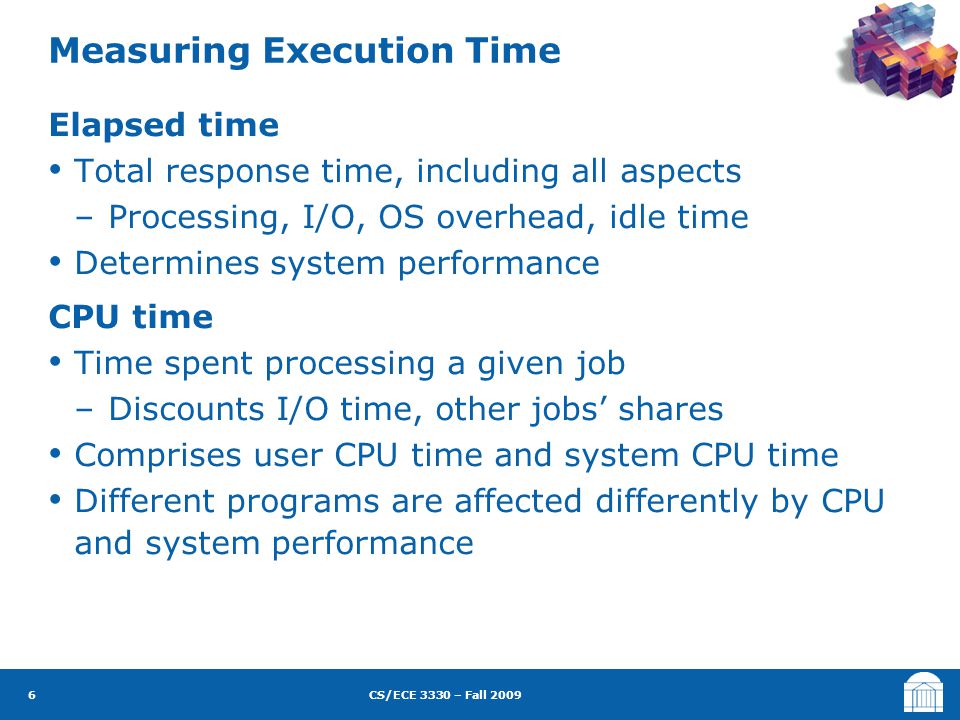 Measuring Execution Time

Elapsed time

• Total response time, including all aspects
  – Processing, I/O, OS overhead, idle time
• Determines system performance

CPU time

• Time spent processing a given job
  – Discounts I/O time, other jobs' shares
• Comprises user CPU time and system CPU time
• Different programs are affected differently by CPU and system performance

6

CS/ECE 3330 – Fall 2009